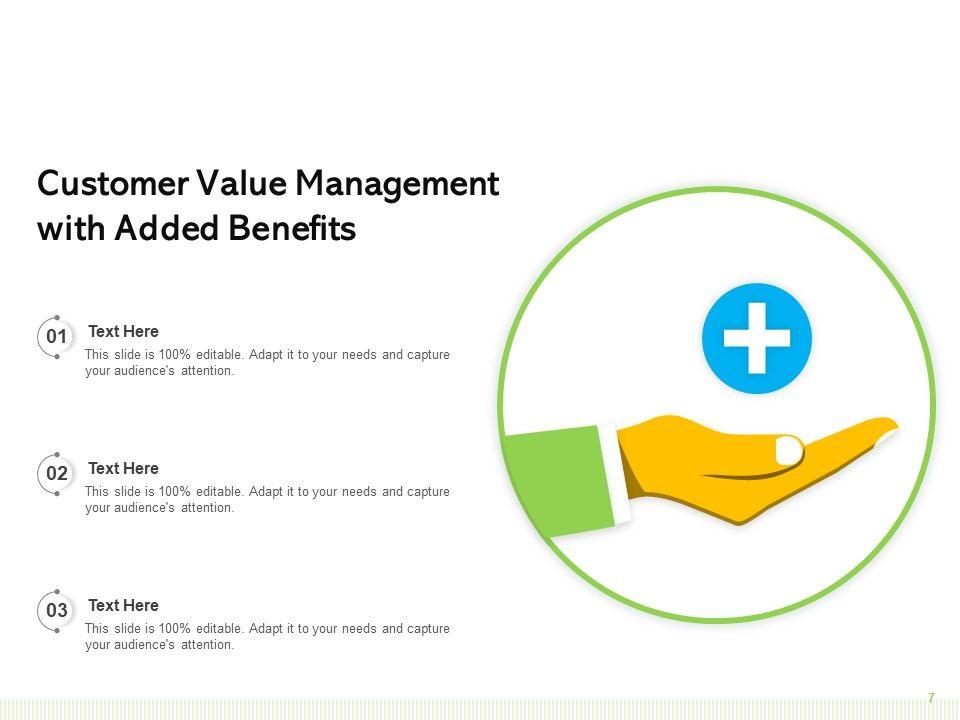 Customer Value Management with Added Benefits

01 Text Here
This slide is 100% editable. Adapt it to your needs and capture your audience's attention.

02 Text Here
This slide is 100% editable. Adapt it to your needs and capture your audience's attention.

03 Text Here
This slide is 100% editable. Adapt it to your needs and capture your audience's attention.

7